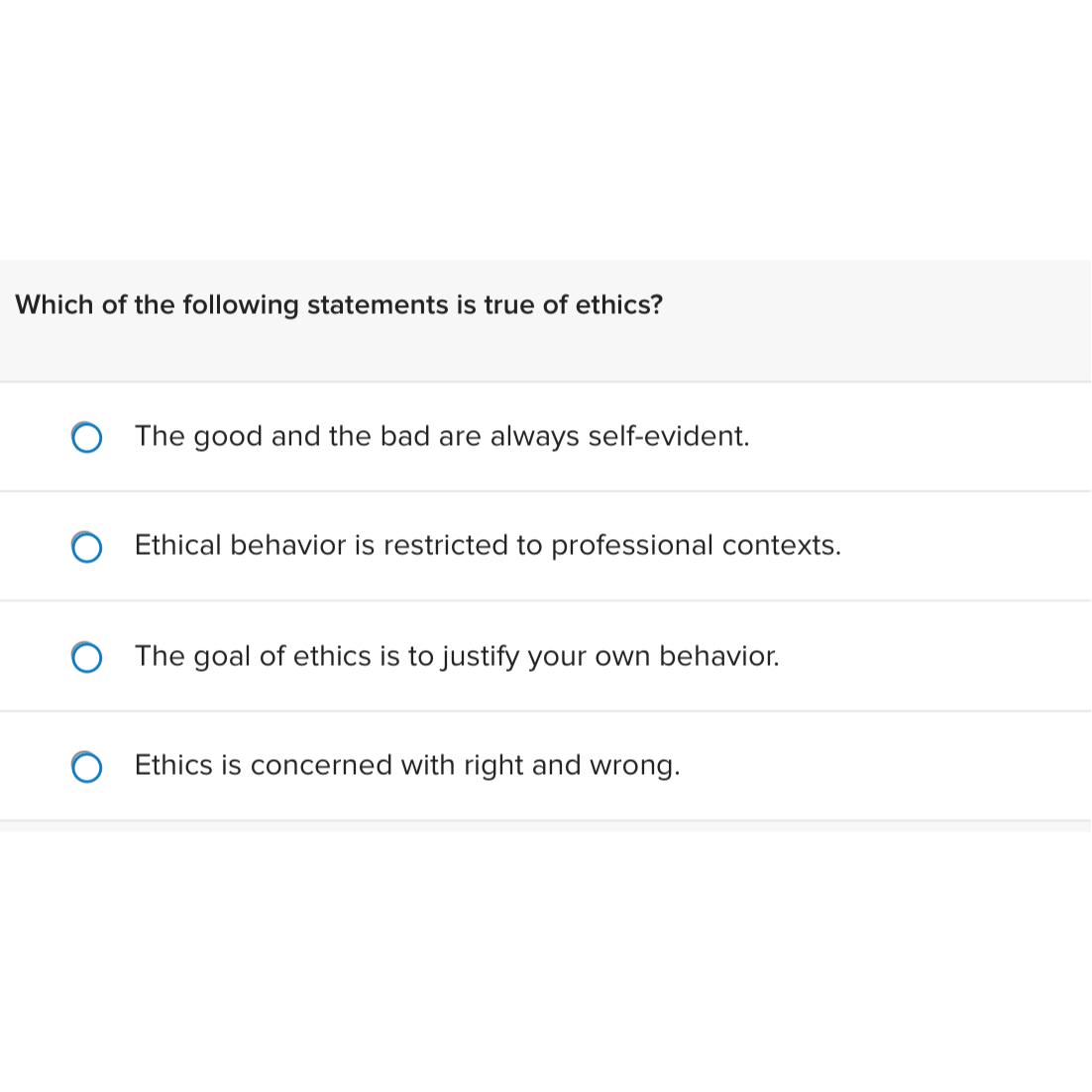 Which of the following statements is true of ethics?

The good and the bad are always self-evident.

Ethical behavior is restricted to professional contexts.

The goal of ethics is to justify your own behavior.

Ethics is concerned with right and wrong.